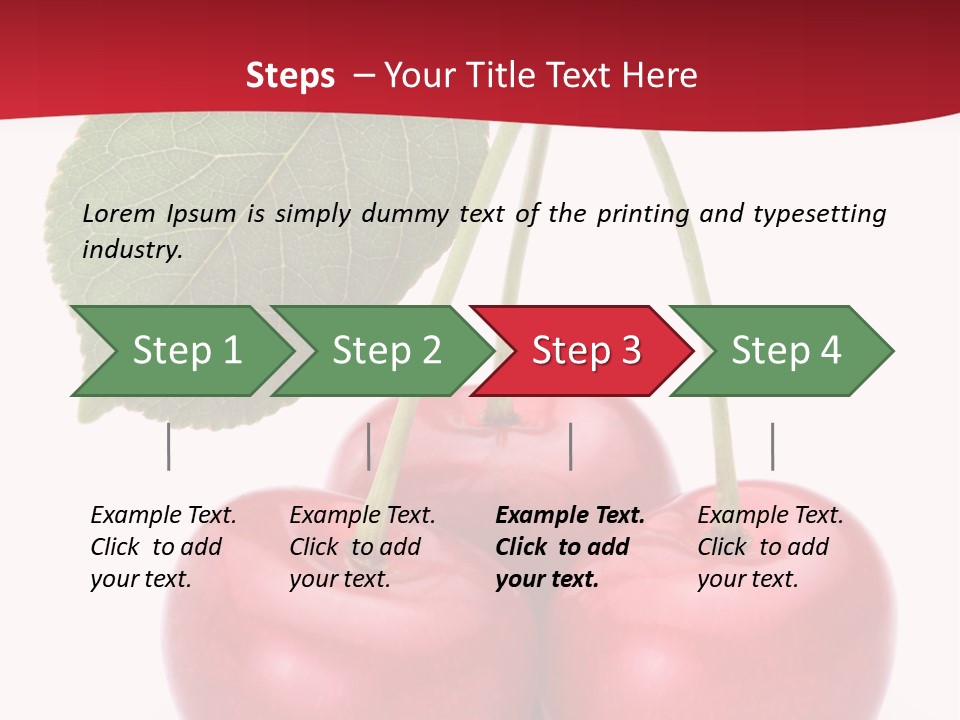 Steps – Your Title Text Here

Lorem Ipsum is simply dummy text of the printing and typesetting industry.

Step 1

Step 2

Step 3

Step 4

Example Text. Click to add your text.

Example Text. Click to add your text.

Example Text. Click to add your text.

Example Text. Click to add your text.